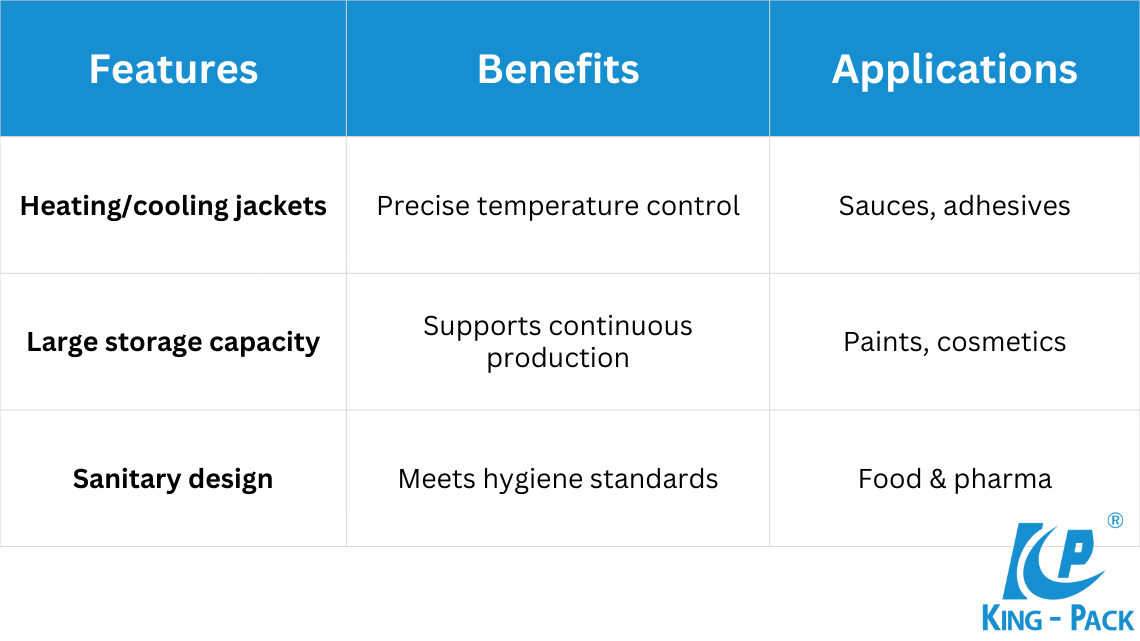 | Features | Benefits | Applications |
|---|---|---|
| **Heating/cooling jackets** | Precise temperature control | Sauces, adhesives |
| **Large storage capacity** | Supports continuous production | Paints, cosmetics |
| **Sanitary design** | Meets hygiene standards | Food & pharma |

KP ®
KING - PACK